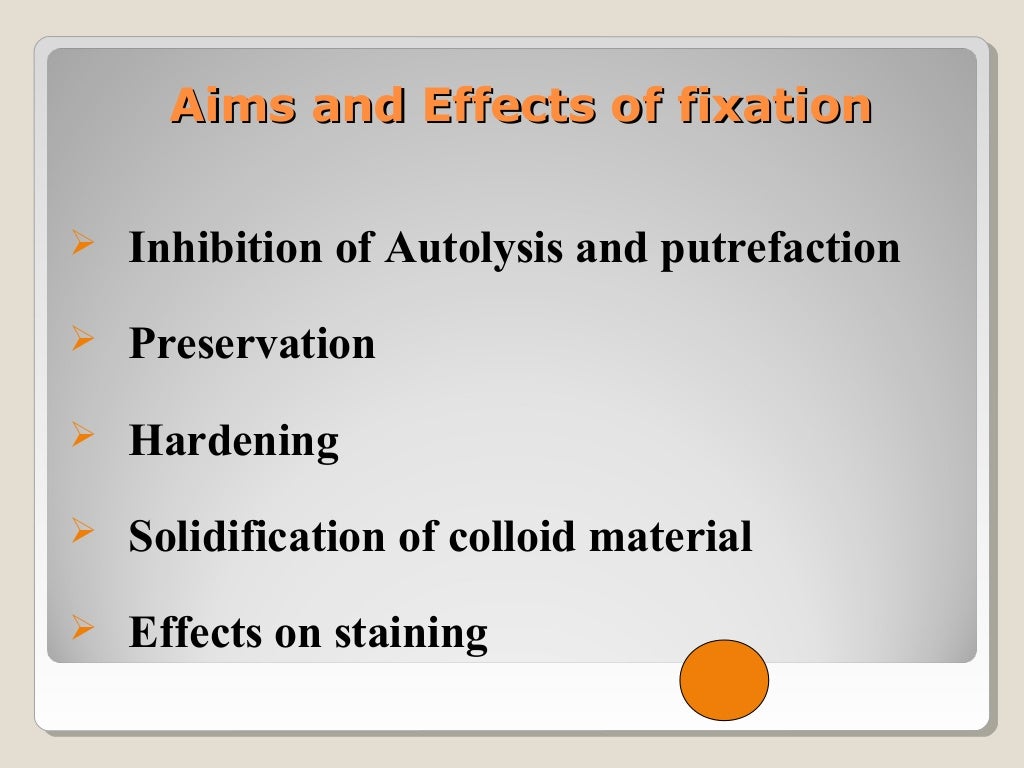 Aims and Effects of fixation

➢ Inhibition of Autolysis and putrefaction

➢ Preservation

➢ Hardening

➢ Solidification of colloid material

➢ Effects on staining